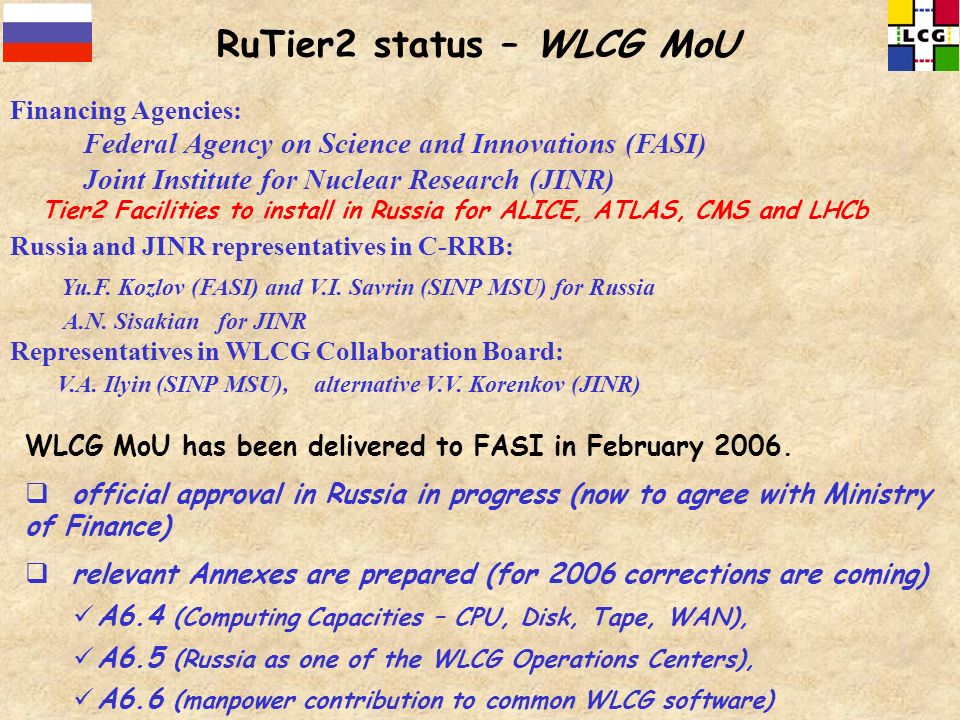 LCG

RuTier2 status – WLCG MoU

Financing Agencies:

Federal Agency on Science and Innovations (FASI)

Joint Institute for Nuclear Research (JINR)

Tier2 Facilities to install in Russia for ALICE, ATLAS, CMS and LHCb

Russia and JINR representatives in C-RRB:

Yu.F. Kozlov (FASI) and V.I. Savrin (SINP MSU) for Russia

A.N. Sisakian for JINR

Representatives in WLCG Collaboration Board:

V.A. Ilyin (SINP MSU), alternative V.V. Korenkov (JINR)

WLCG MoU has been delivered to FASI in February 2006.

❑ official approval in Russia in progress (now to agree with Ministry of Finance)

❑ relevant Annexes are prepared (for 2006 corrections are coming)

✓ A6.4 (Computing Capacities – CPU, Disk, Tape, WAN),

✓ A6.5 (Russia as one of the WLCG Operations Centers),

✓ A6.6 (manpower contribution to common WLCG software)